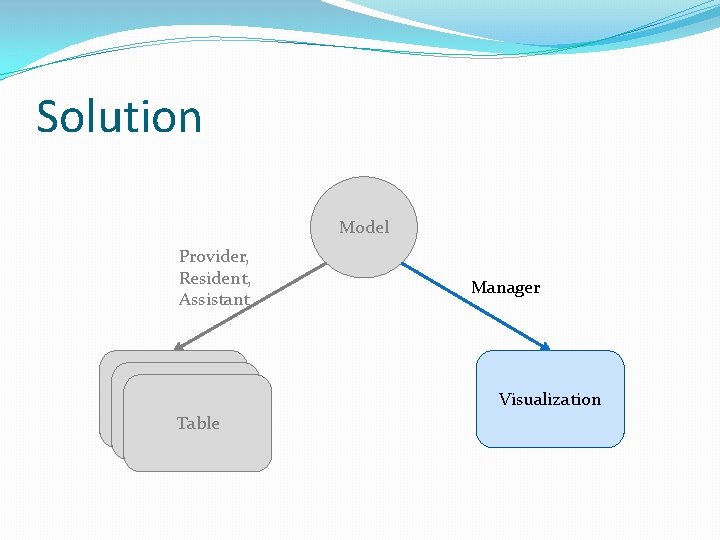 Solution

Model

Provider,
Resident,
Assistant

Manager

Table

Visualization